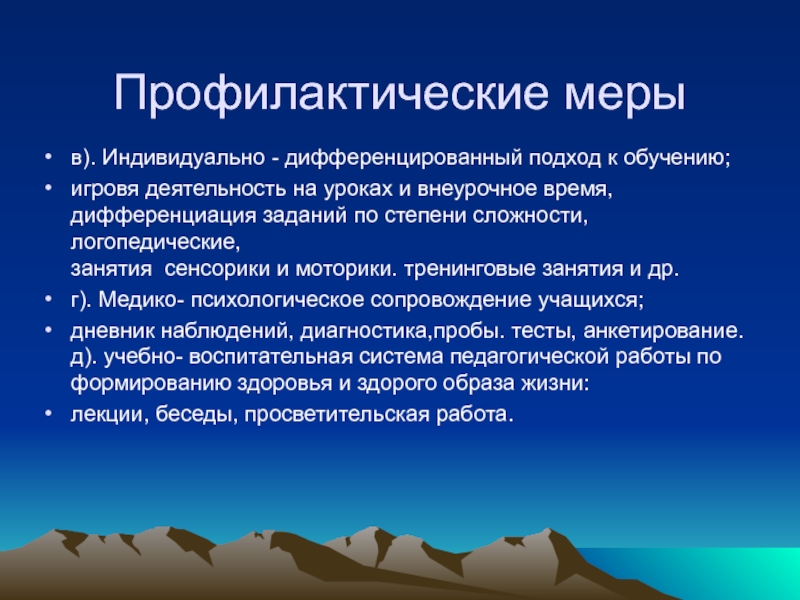 Профилактические меры

• в). Индивидуально - дифференцированный подход к обучению;
• игровя деятельность на уроках и внеурочное время, дифференциация заданий по степени сложности, логопедические,
занятия сенсорики и моторики. тренинговые занятия и др.
• г). Медико- психологическое сопровождение учащихся;
• дневник наблюдений, диагностика,пробы. тесты, анкетирование. д). учебно- воспитательная система педагогической работы по формированию здоровья и здорого образа жизни:
• лекции, беседы, просветительская работа.